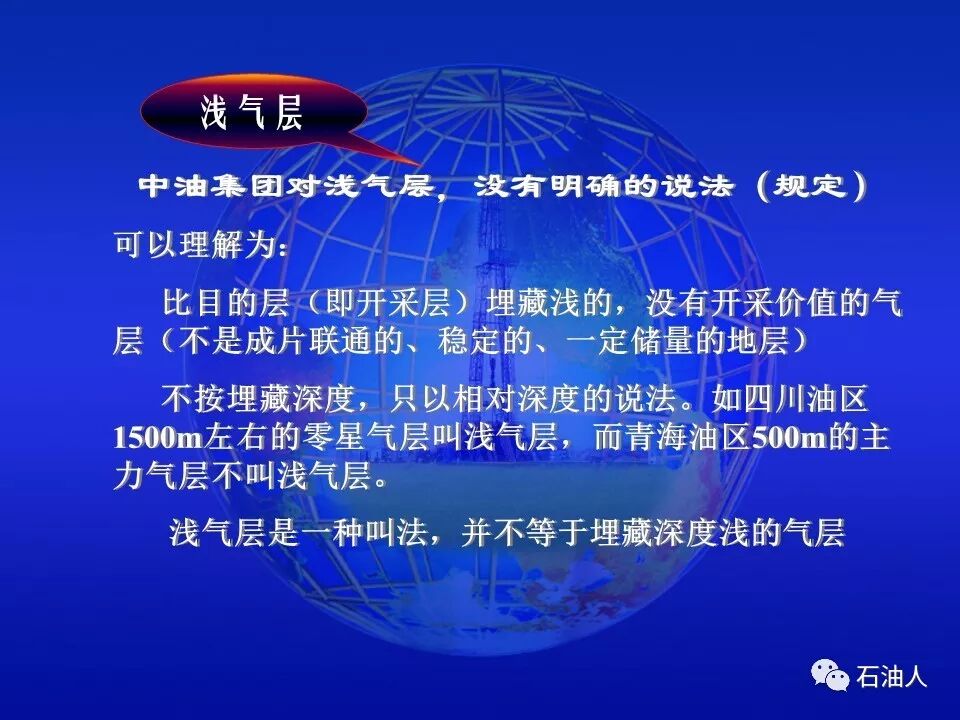 浅气层

中油集团对浅气层，没有明确的说法（规定）

可以理解为：

比目的层（即开采层）埋藏浅的，没有开采价值的气层（不是成片联通的、稳定的、一定储量的地层）

不按埋藏深度，只以相对深度的说法。如四川油区1500m左右的零星气层叫浅气层，而青海油区500m的主力气层不叫浅气层。

浅气层是一种叫法，并不等于埋藏深度浅的气层

石油人